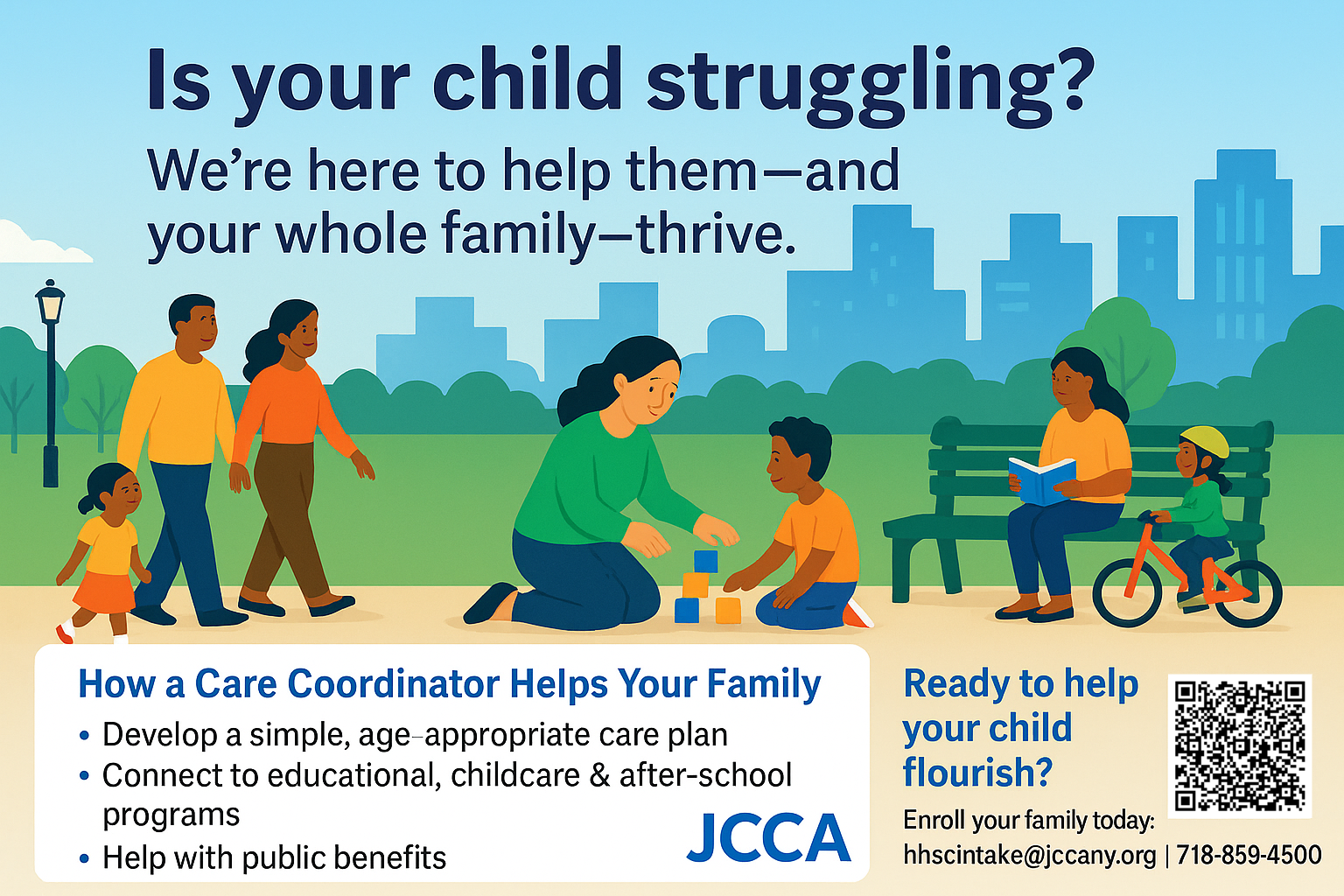 Is your child struggling?

We're here to help them—and your whole family—thrive.

How a Care Coordinator Helps Your Family

• Develop a simple, age-appropriate care plan
• Connect to educational, childcare & after-school programs
• Help with public benefits

JCCA

Ready to help your child flourish?

Enroll your family today:
hhscintake@jccany.org | 718-859-4500